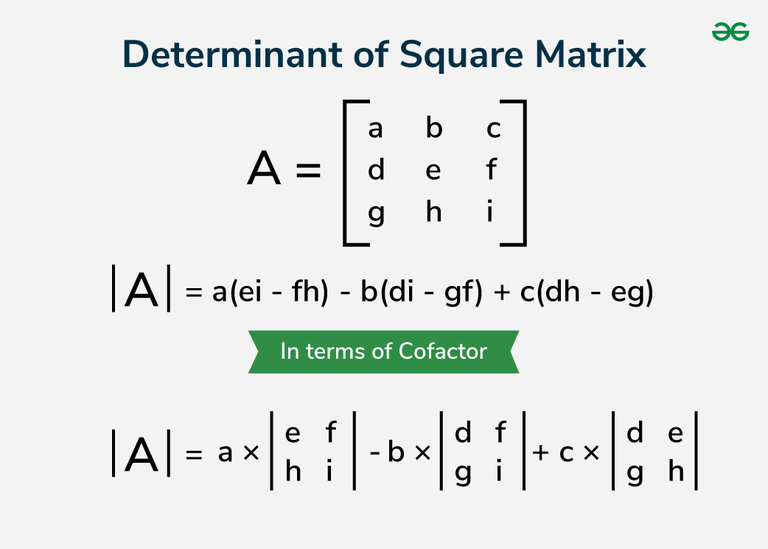 Determinant of Square Matrix

$A = \begin{bmatrix} a & b & c \\ d & e & f \\ g & h & i \end{bmatrix}$

$|A| = a(ei - fh) - b(di - gf) + c(dh - eg)$

In terms of Cofactor

$|A| = a \times \begin{vmatrix} e & f \\ h & i \end{vmatrix} - b \times \begin{vmatrix} d & f \\ g & i \end{vmatrix} + c \times \begin{vmatrix} d & e \\ g & h \end{vmatrix}$